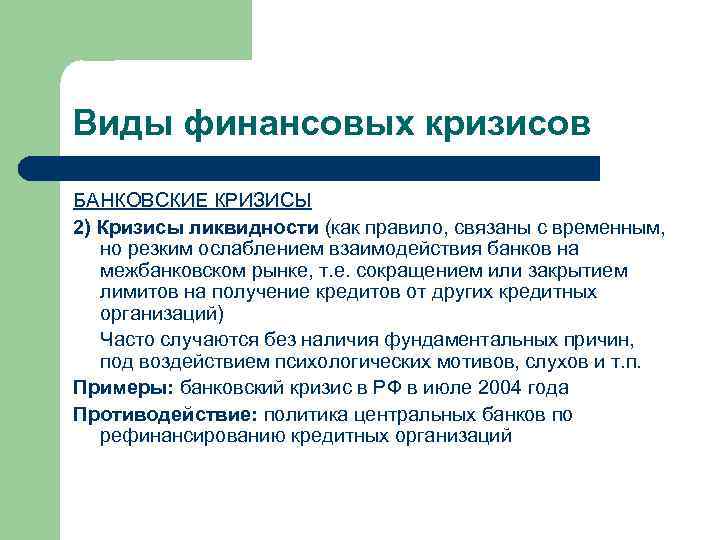 Виды финансовых кризисов

БАНКОВСКИЕ КРИЗИСЫ

2) Кризисы ликвидности (как правило, связаны с временным, но резким ослаблением взаимодействия банков на межбанковском рынке, т.е. сокращением или закрытием лимитов на получение кредитов от других кредитных организаций)

Часто случаются без наличия фундаментальных причин, под воздействием психологических мотивов, слухов и т.п.

Примеры: банковский кризис в РФ в июле 2004 года

Противодействие: политика центральных банков по рефинансированию кредитных организаций